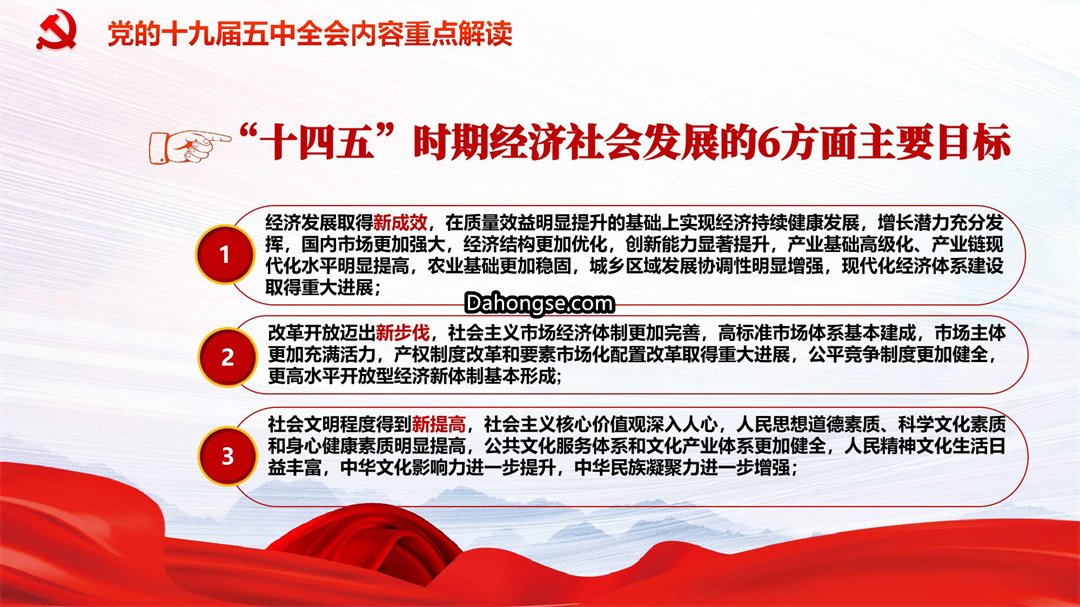 党的十九届五中全会内容重点解读

“十四五”时期经济社会发展的6方面主要目标

1

经济发展取得新成效，在质量效益明显提升的基础上实现经济持续健康发展，增长潜力充分发挥，国内市场更加强大，经济结构更加优化，创新能力显著提升，产业基础高级化、产业链现代化水平明显提高，农业基础更加稳固，城乡区域发展协调性明显增强，现代化经济体系建设取得重大进展；

Dahongse.com

2

改革开放迈出新步伐，社会主义市场经济体制更加完善，高标准市场体系基本建成，市场主体更加充满活力，产权制度改革和要素市场化配置改革取得重大进展，公平竞争制度更加健全，更高水平开放型经济新体制基本形成；

3

社会文明程度得到新提高，社会主义核心价值观深入人心，人民思想道德素质、科学文化素质和身心健康素质明显提高，公共文化服务体系和文化产业体系更加健全，人民精神文化生活日益丰富，中华文化影响力进一步提升，中华民族凝聚力进一步增强；